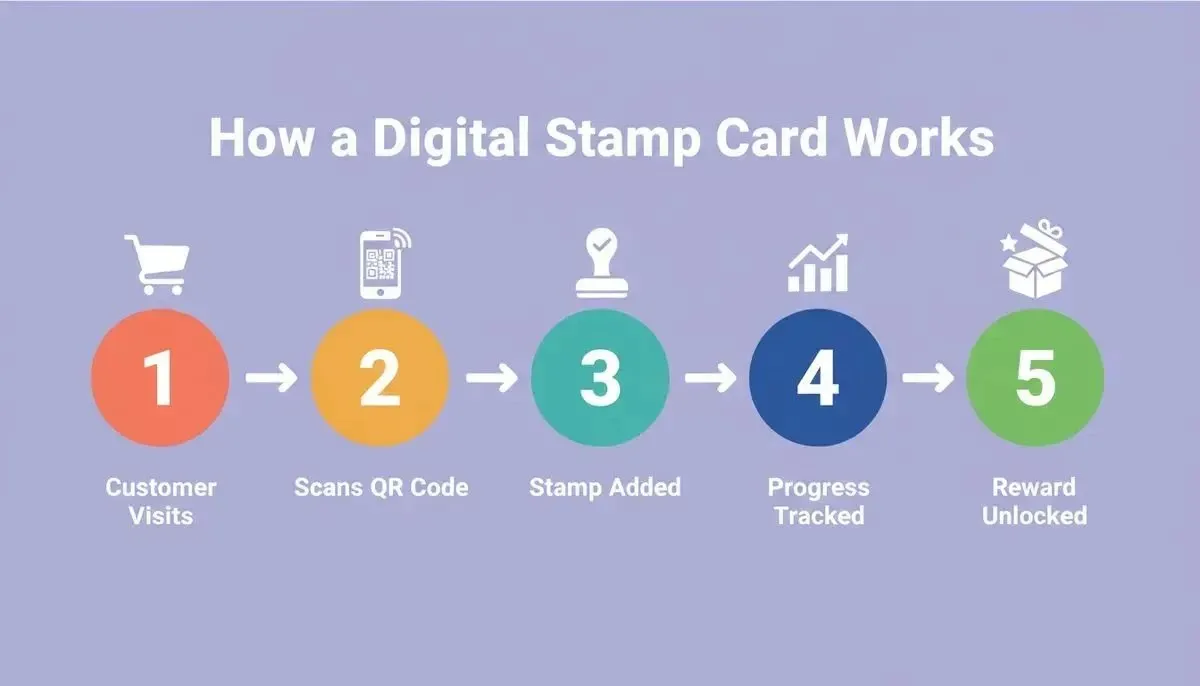 How a Digital Stamp Card Works

1 → 2 → 3 → 4 → 5

Customer Visits

Scans QR Code

Stamp Added

Progress Tracked

Reward Unlocked